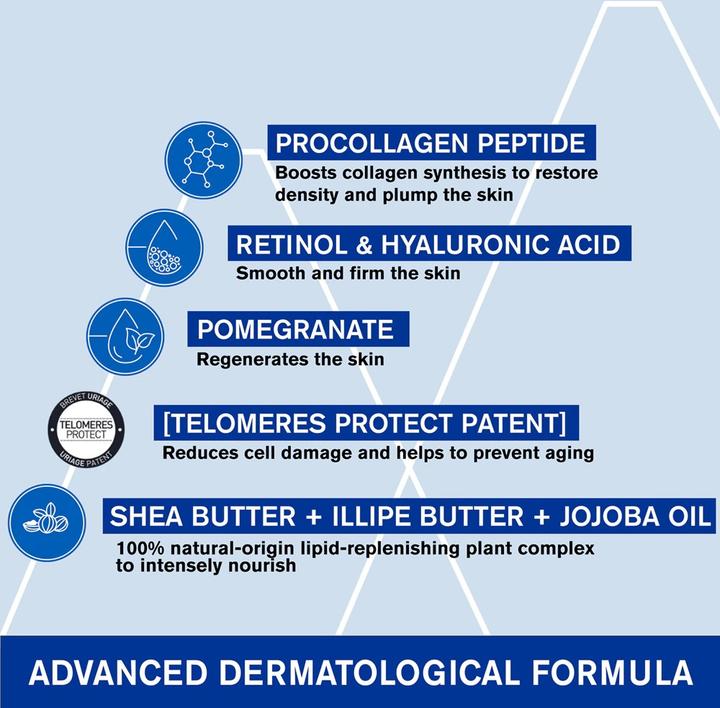 PROCOLLAGEN PEPTIDE
Boosts collagen synthesis to restore density and plump the skin

RETINOL & HYALURONIC ACID
Smooth and firm the skin

POMEGRANATE
Regenerates the skin

BREVET URIAGE
TELOMERES PROTECT
URIAGE PATENT

[TELOMERES PROTECT PATENT]
Reduces cell damage and helps to prevent aging

SHEA BUTTER + ILLIPE BUTTER + JOJOBA OIL
100% natural-origin lipid-replenishing plant complex to intensely nourish

ADVANCED DERMATOLOGICAL FORMULA